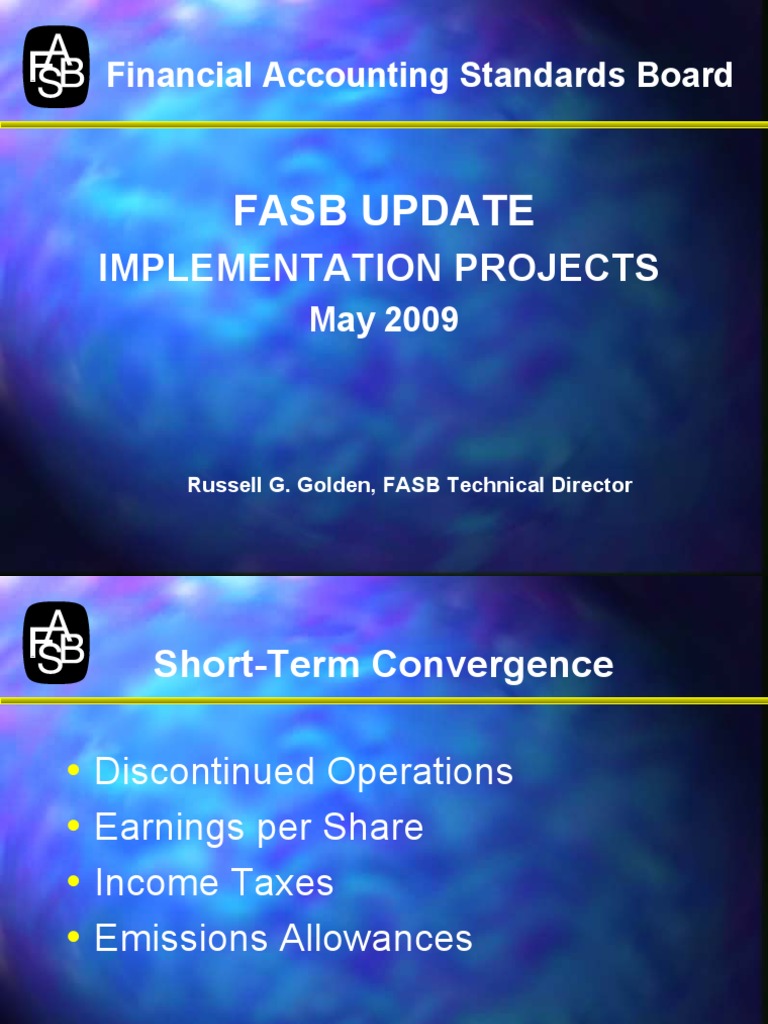 FASB

Financial Accounting Standards Board

FASB UPDATE
IMPLEMENTATION PROJECTS
May 2009

Russell G. Golden, FASB Technical Director

FASB

Short-Term Convergence

• Discontinued Operations
• Earnings per Share
• Income Taxes
• Emissions Allowances